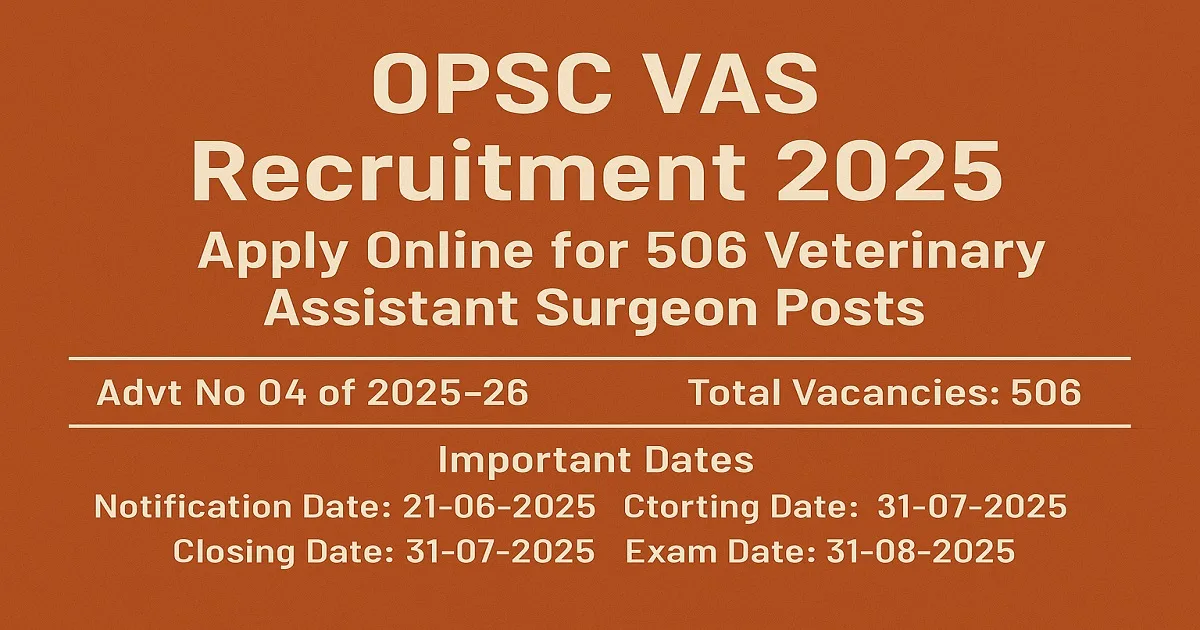 OPSC VAS Recruitment 2025

Apply Online for 506 Veterinary Assistant Surgeon Posts

Advt No 04 of 2025-26

Total Vacancies: 506

Important Dates

Notification Date: 21-06-2025 Ctorting Date: 31-07-2025

Closing Date: 31-07-2025 Exam Date: 31-08-2025